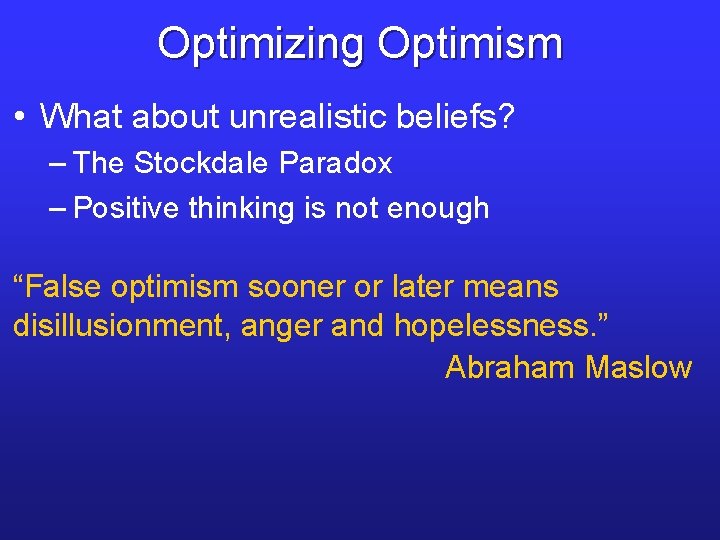 Optimizing Optimism

• What about unrealistic beliefs?
– The Stockdale Paradox
– Positive thinking is not enough

“False optimism sooner or later means disillusionment, anger and hopelessness.”
Abraham Maslow